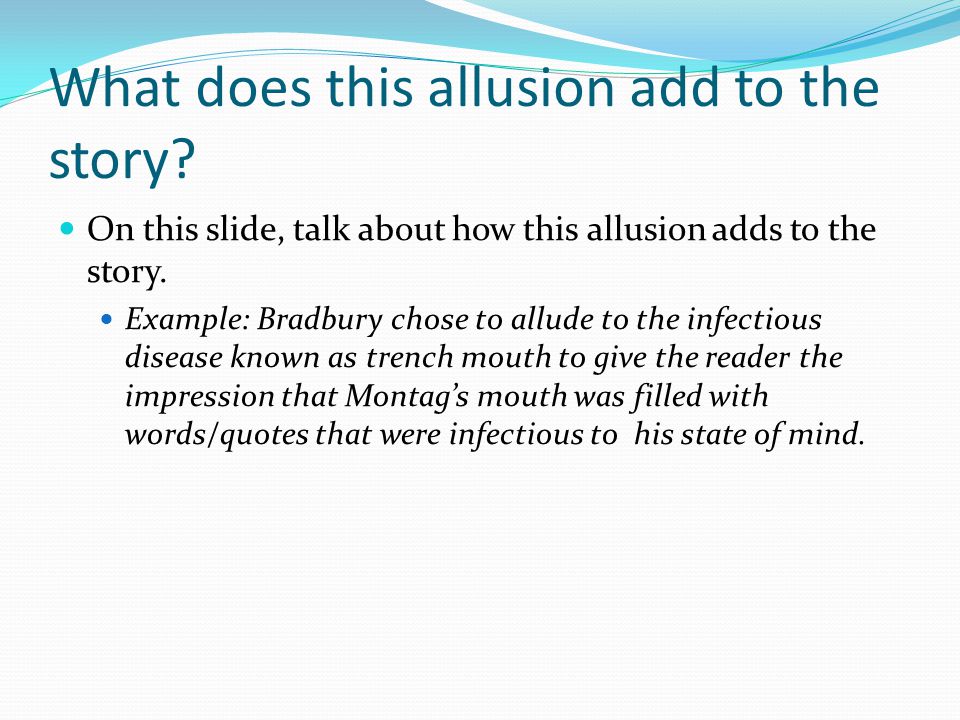 What does this allusion add to the story?

On this slide, talk about how this allusion adds to the story.

Example: Bradbury chose to allude to the infectious disease known as trench mouth to give the reader the impression that Montag's mouth was filled with words/quotes that were infectious to his state of mind.